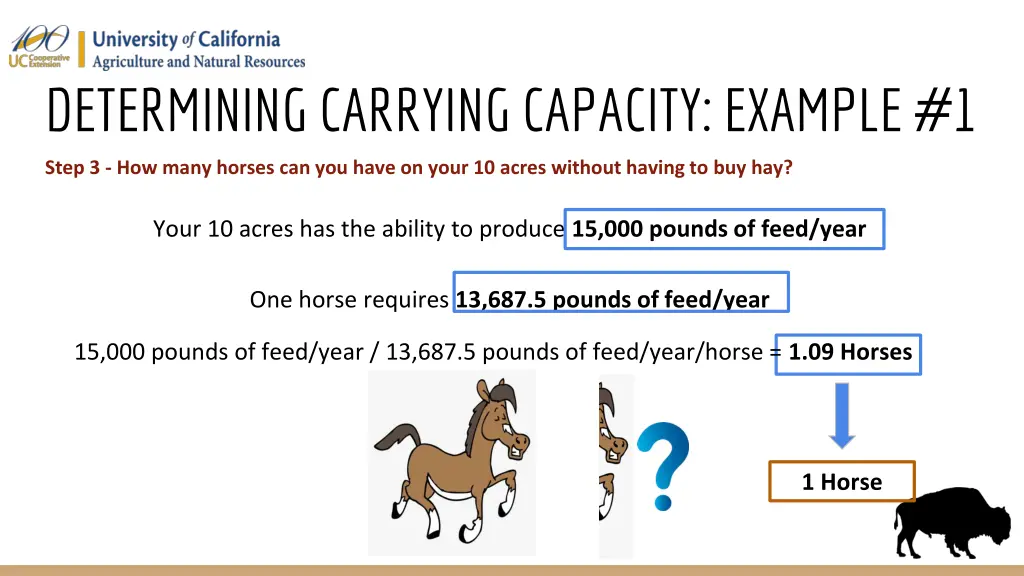 100
UC Cooperative Extension
University of California
Agriculture and Natural Resources

DETERMINING CARRYING CAPACITY: EXAMPLE #1

Step 3 - How many horses can you have on your 10 acres without having to buy hay?

Your 10 acres has the ability to produce 15,000 pounds of feed/year

One horse requires 13,687.5 pounds of feed/year

15,000 pounds of feed/year / 13,687.5 pounds of feed/year/horse = 1.09 Horses

?

1 Horse